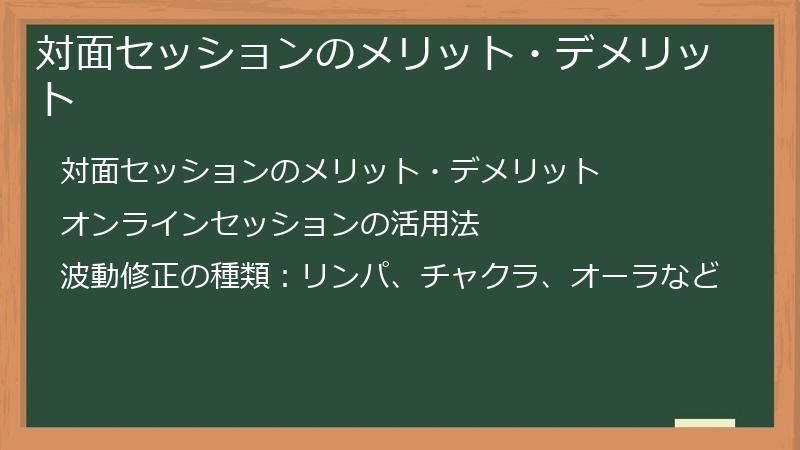 対面セッションのメリット・デメリット

対面セッションのメリット・デメリット

オンラインセッションの活用法

波動修正の種類：リンパ、チャクラ、オーラなど